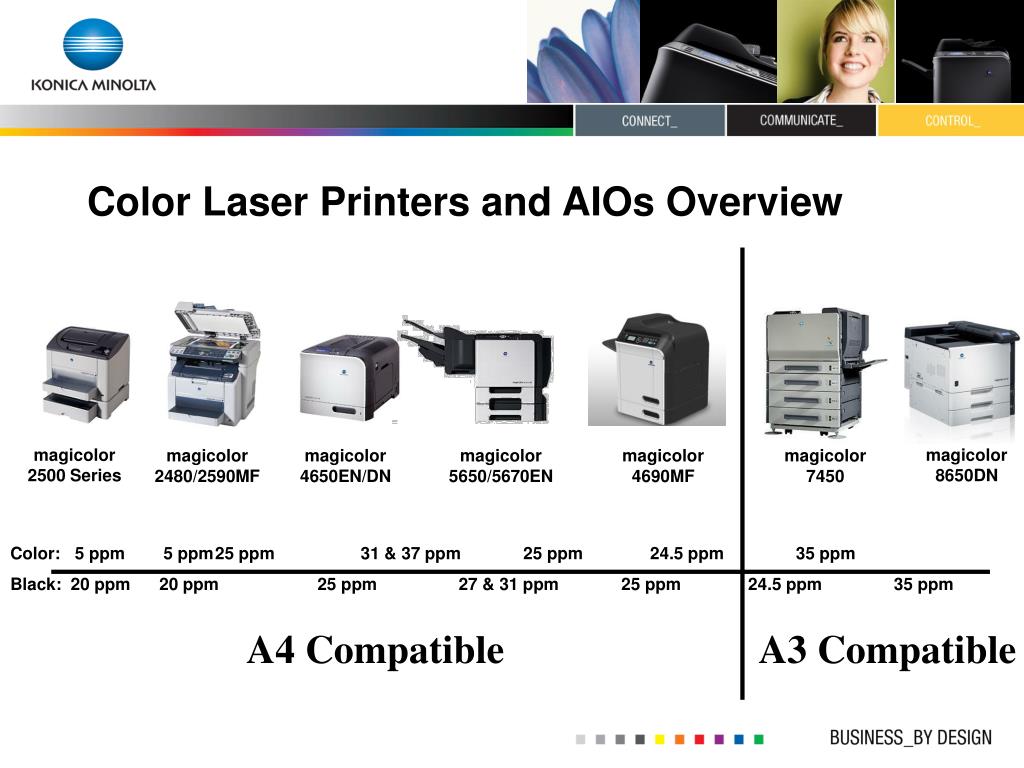 KONICA MINOLTA

CONNECT_ COMMUNICATE_ CONTROL_

Color Laser Printers and AIOs Overview

magicolor 2500 Series

magicolor 2480/2590MF

magicolor 4650EN/DN

magicolor 5650/5670EN

magicolor 4690MF

magicolor 7450

magicolor 8650DN

Color: 5 ppm 5 ppm 25 ppm 31 & 37 ppm 25 ppm 24.5 ppm 35 ppm

Black: 20 ppm 20 ppm 25 ppm 27 & 31 ppm 25 ppm 24.5 ppm 35 ppm

A4 Compatible

A3 Compatible

BUSINESS_BY DESIGN